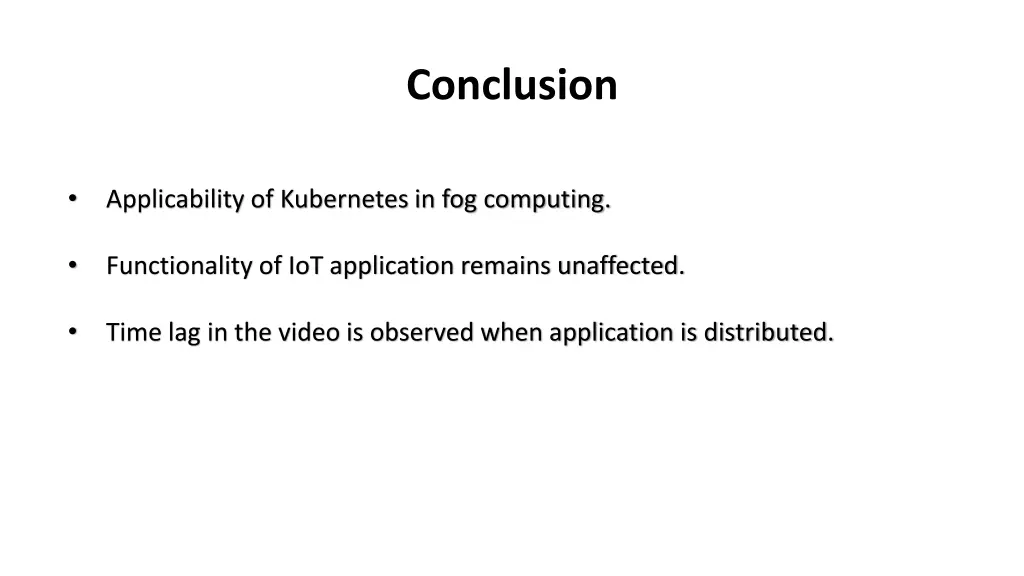 Conclusion

• Applicability of Kubernetes in fog computing.

• Functionality of IoT application remains unaffected.

• Time lag in the video is observed when application is distributed.